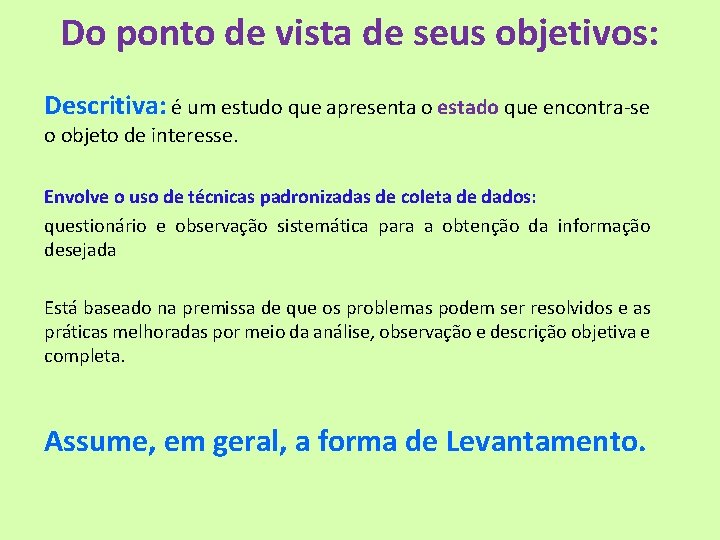 Do ponto de vista de seus objetivos:

Descritiva: é um estudo que apresenta o estado que encontra-se o objeto de interesse.

Envolve o uso de técnicas padronizadas de coleta de dados: questionário e observação sistemática para a obtenção da informação desejada

Está baseado na premissa de que os problemas podem ser resolvidos e as práticas melhoradas por meio da análise, observação e descrição objetiva e completa.

Assume, em geral, a forma de Levantamento.